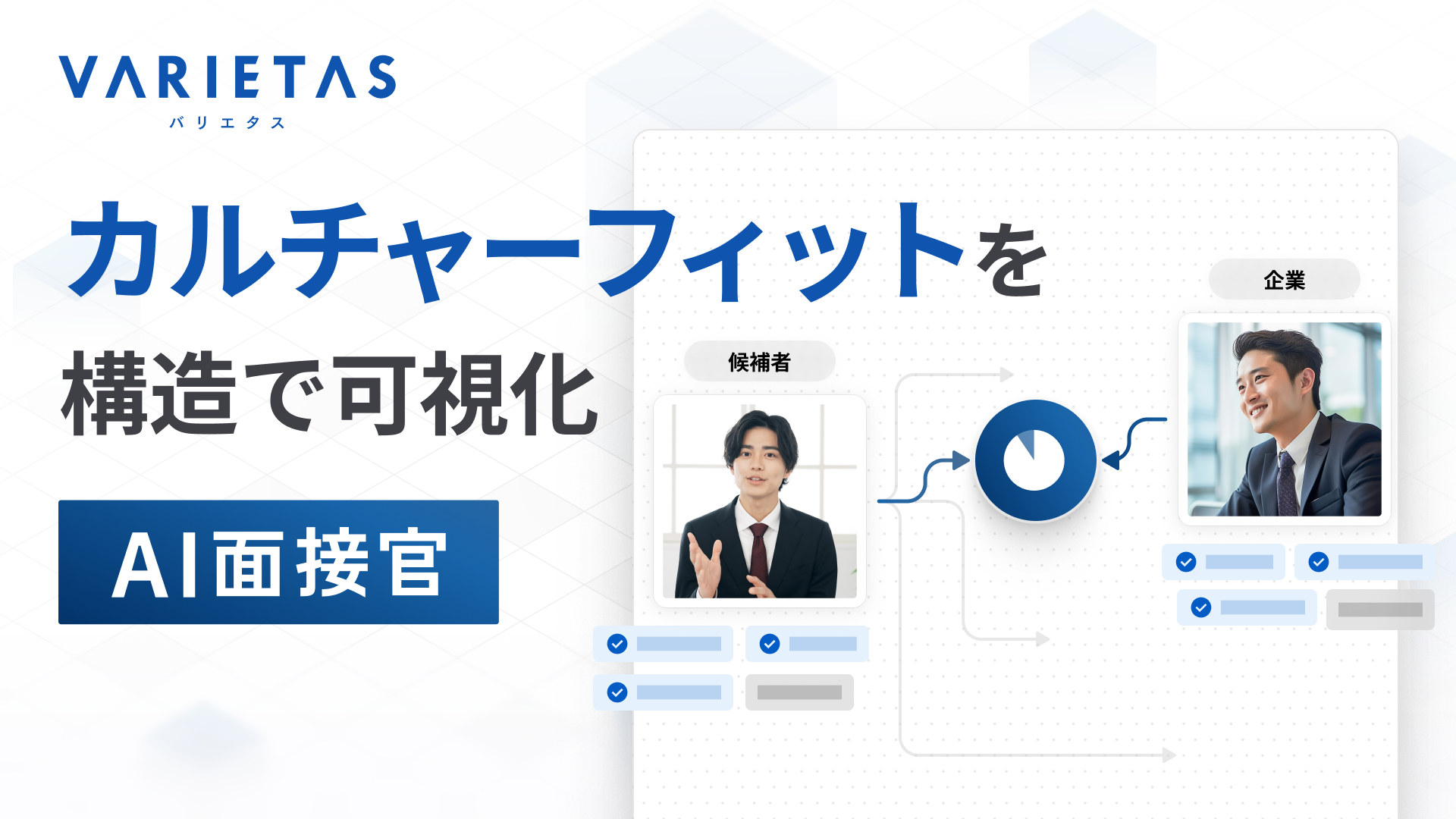 VARIETAS
バリエタス

カルチャーフィットを
構造で可視化

AI面接官

候補者

企業